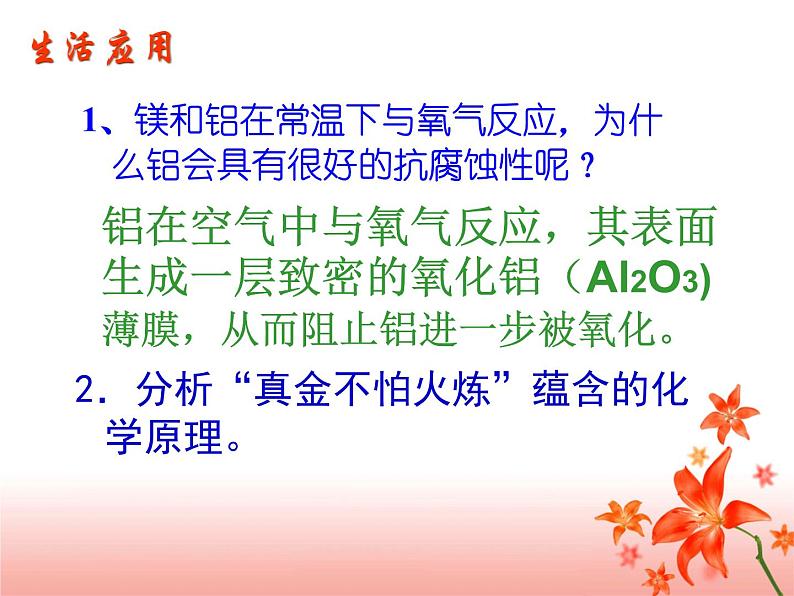 生活应用

1、镁和铝在常温下与氧气反应，为什么铝会具有很好的抗腐蚀性呢？

铝在空气中与氧气反应，其表面生成一层致密的氧化铝（$Al_2O_3$)薄膜，从而阻止铝进一步被氧化。

2．分析“真金不怕火炼”蕴含的化学原理。